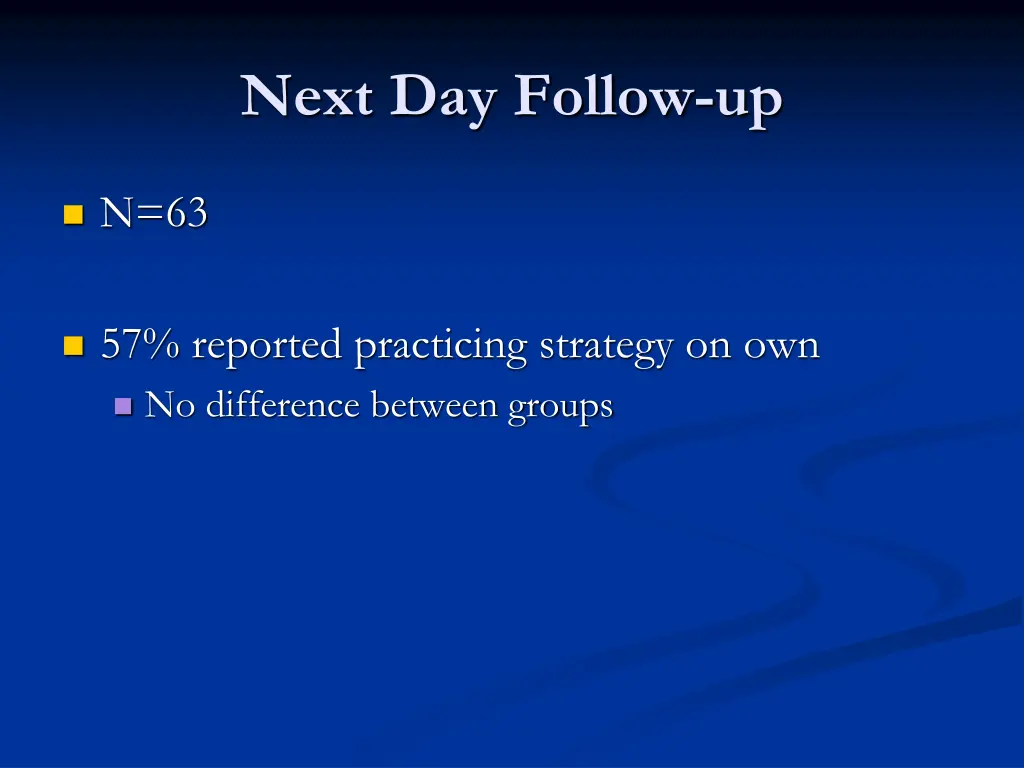 Next Day Follow-up

N=63

57% reported practicing strategy on own

No difference between groups